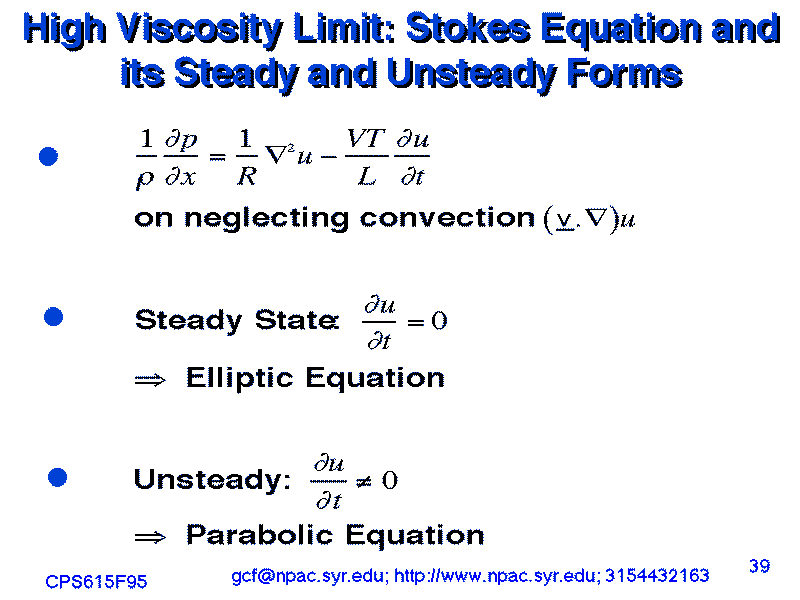 High Viscosity Limit: Stokes Equation and its Steady and Unsteady Forms

$\frac{1}{\rho}\frac{\partial p}{\partial x} = \frac{1}{R}\nabla^2 u - \frac{VT}{L}\frac{\partial u}{\partial t}$

on neglecting convection $(\underline{v}.\nabla)u$

Steady State: $\frac{\partial u}{\partial t} = 0$

$\Rightarrow$ Elliptic Equation

Unsteady: $\frac{\partial u}{\partial t} \neq 0$

$\Rightarrow$ Parabolic Equation

CPS615F95

gcf@npac.syr.edu; http://www.npac.syr.edu; 3154432163

39